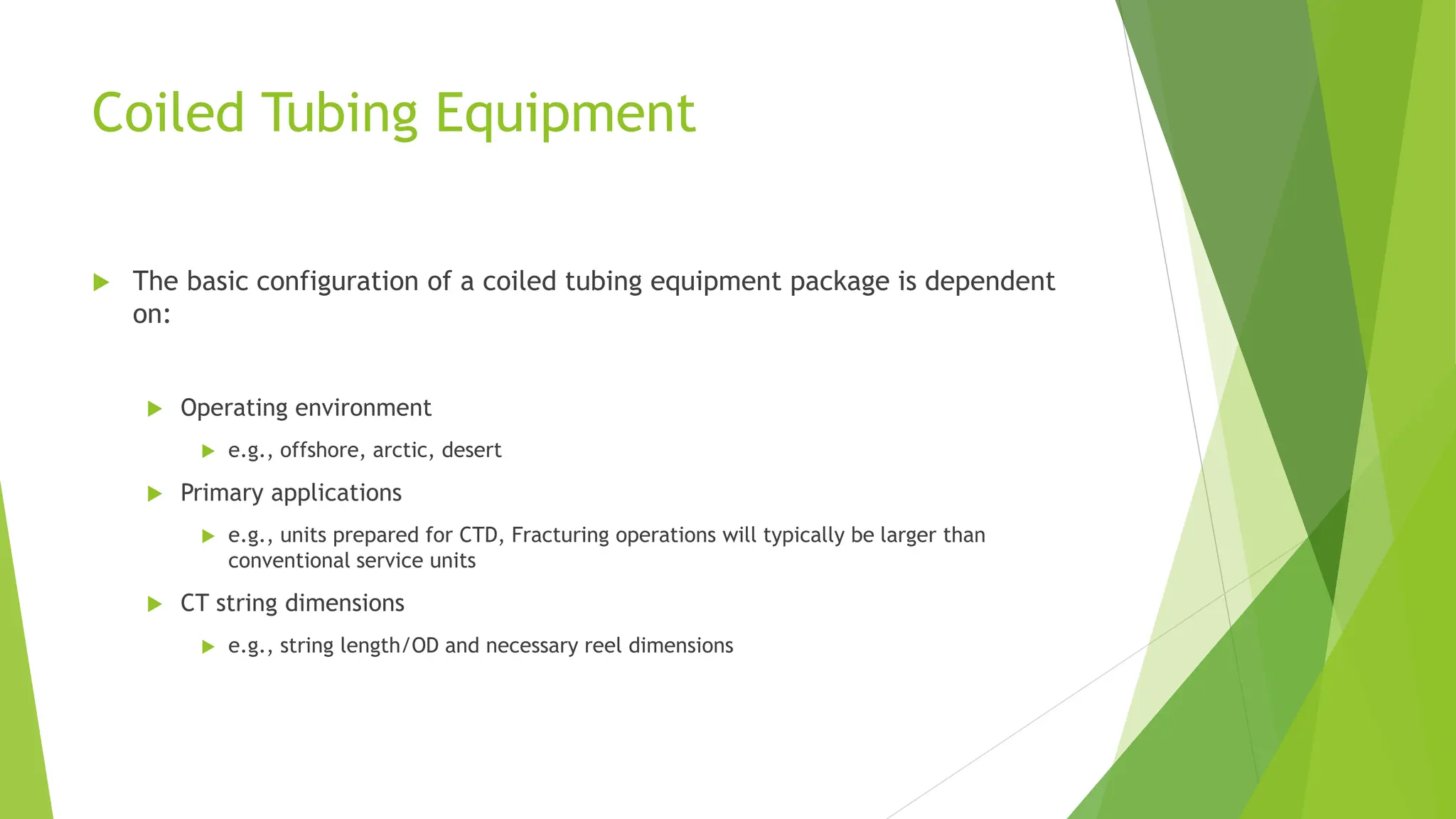 Coiled Tubing Equipment

The basic configuration of a coiled tubing equipment package is dependent on:

Operating environment

e.g., offshore, arctic, desert

Primary applications

e.g., units prepared for CTD, Fracturing operations will typically be larger than conventional service units

CT string dimensions

e.g., string length/OD and necessary reel dimensions